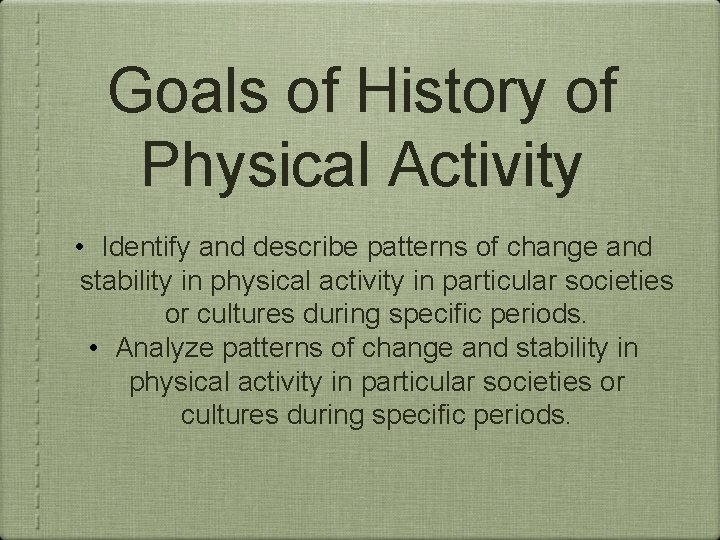 Goals of History of Physical Activity

• Identify and describe patterns of change and stability in physical activity in particular societies or cultures during specific periods.

• Analyze patterns of change and stability in physical activity in particular societies or cultures during specific periods.